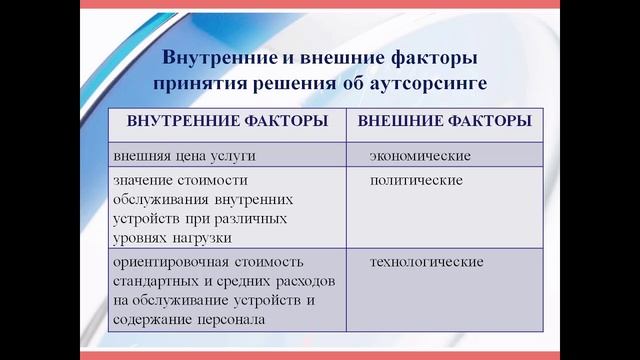 Внутренние и внешние факторы принятия решения об аутсорсинге

| ВНУТРЕННИЕ ФАКТОРЫ | ВНЕШНИЕ ФАКТОРЫ |
|---|---|
| внешняя цена услуги | экономические |
| значение стоимости обслуживания внутренних устройств при различных уровнях нагрузки | политические |
| ориентировочная стоимость стандартных и средних расходов на обслуживание устройств и содержание персонала | технологические |